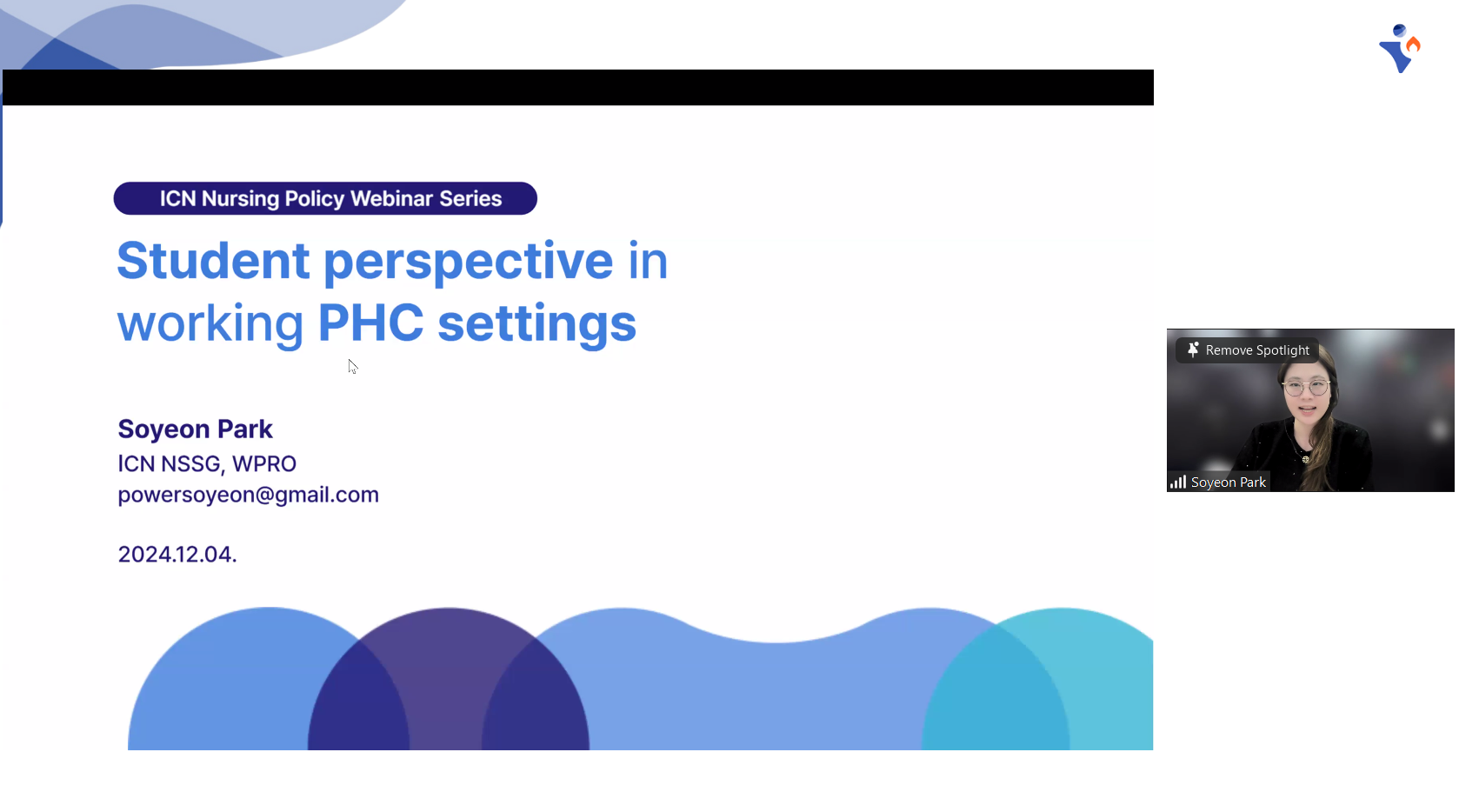 ICN Nursing Policy Webinar Series

Student perspective in working PHC settings

Soyeon Park
ICN NSSG, WPRO
powersoyeon@gmail.com

2024.12.04.

Remove Spotlight

Soyeon Park